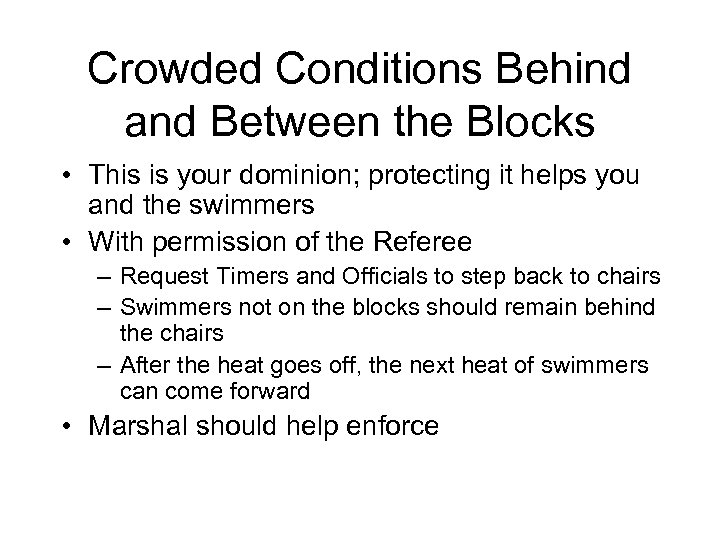 Crowded Conditions Behind and Between the Blocks

• This is your dominion; protecting it helps you and the swimmers
• With permission of the Referee
  – Request Timers and Officials to step back to chairs
  – Swimmers not on the blocks should remain behind the chairs
  – After the heat goes off, the next heat of swimmers can come forward
• Marshal should help enforce